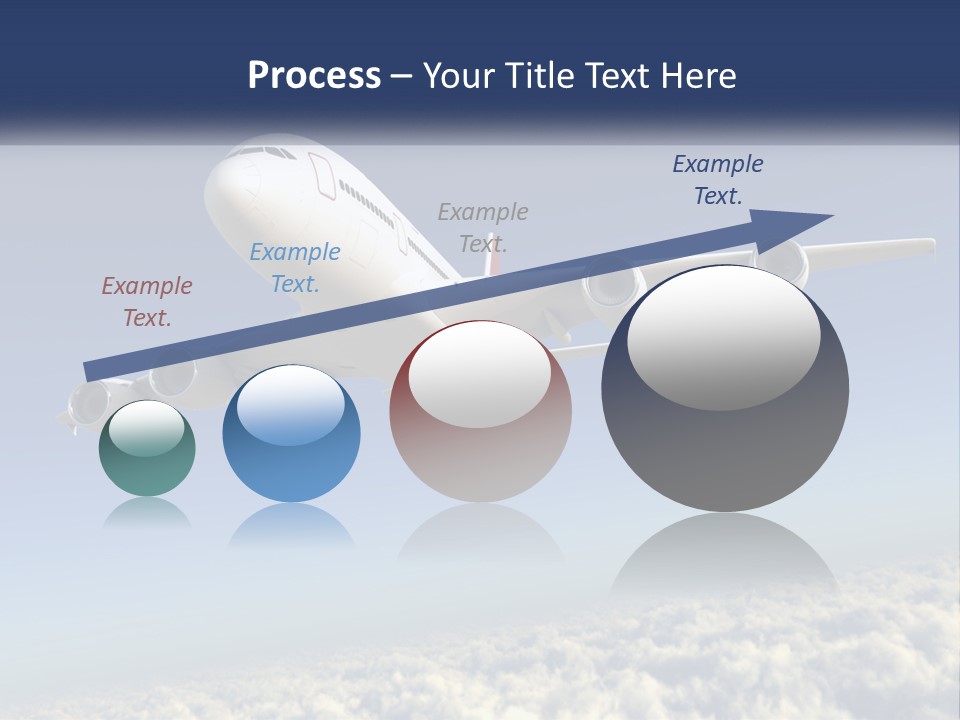 Process – Your Title Text Here

Example Text.

Example Text.

Example Text.

Example Text.